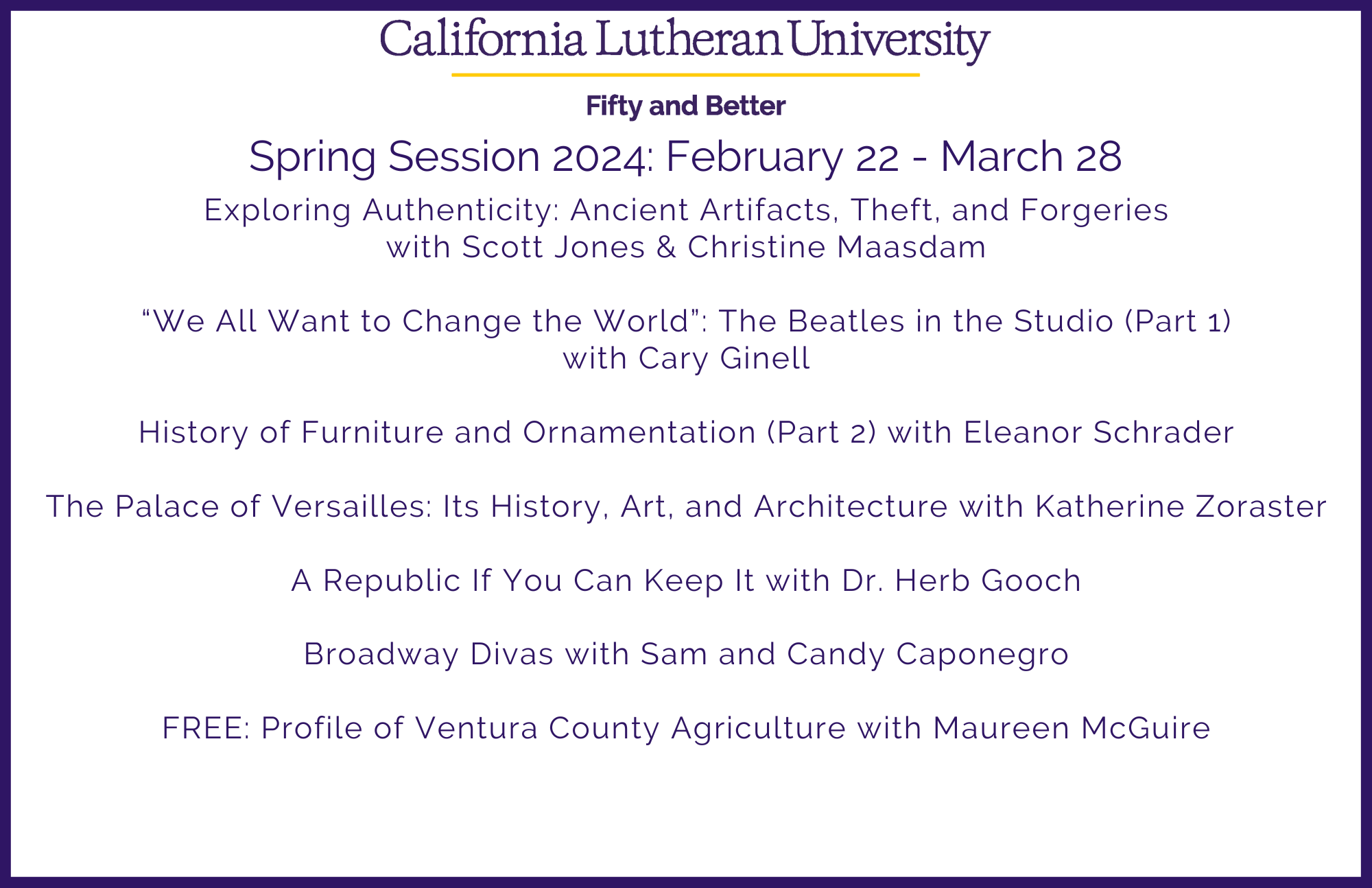 California Lutheran University

Fifty and Better

Spring Session 2024: February 22 - March 28

Exploring Authenticity: Ancient Artifacts, Theft, and Forgeries with Scott Jones & Christine Maasdam

“We All Want to Change the World”: The Beatles in the Studio (Part 1) with Cary Ginell

History of Furniture and Ornamentation (Part 2) with Eleanor Schrader

The Palace of Versailles: Its History, Art, and Architecture with Katherine Zoraster

A Republic If You Can Keep It with Dr. Herb Gooch

Broadway Divas with Sam and Candy Caponegro

FREE: Profile of Ventura County Agriculture with Maureen McGuire